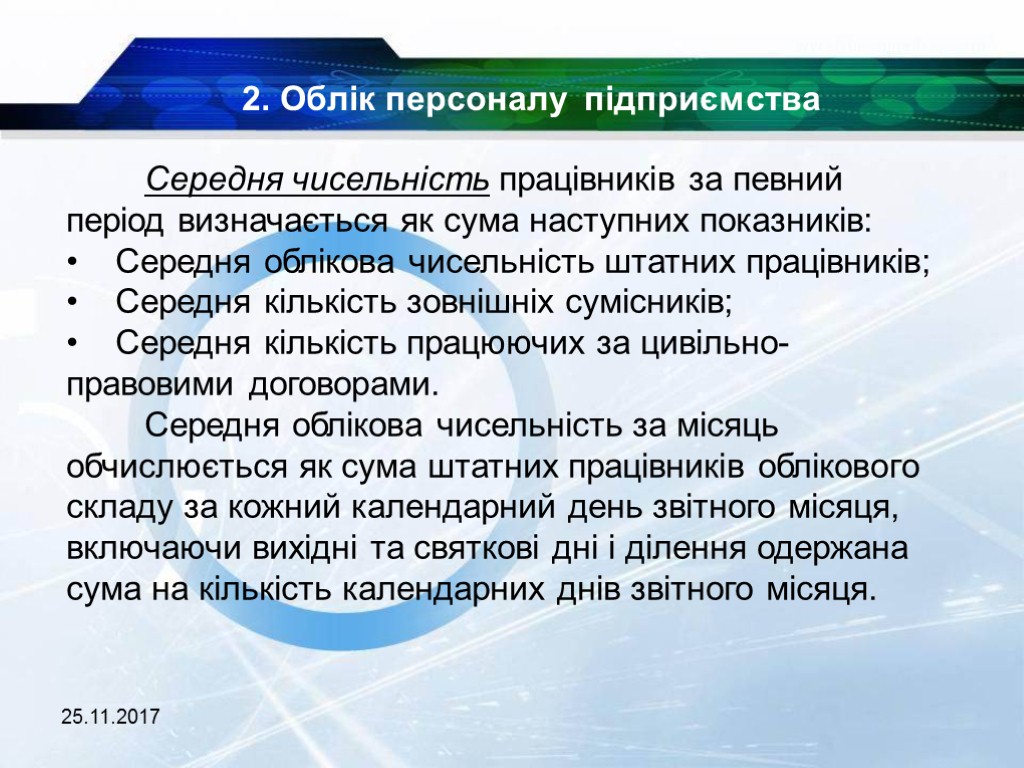 2. Облік персоналу підприємства

Середня чисельність працівників за певний період визначається як сума наступних показників:
• Середня облікова чисельність штатних працівників;
• Середня кількість зовнішніх сумісників;
• Середня кількість працюючих за цивільно-правовими договорами.

Середня облікова чисельність за місяць обчислюється як сума штатних працівників облікового складу за кожний календарний день звітного місяця, включаючи вихідні та святкові дні і ділення одержана сума на кількість календарних днів звітного місяця.

25.11.2017